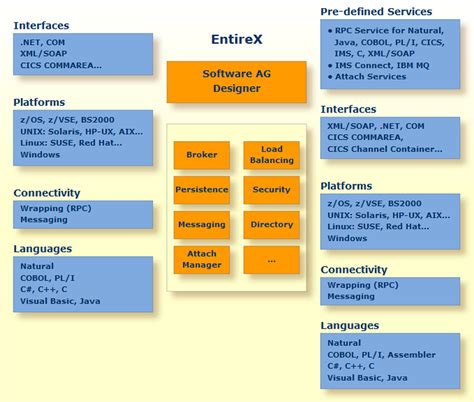 Interfaces
.NET, COM
XML/SOAP
CICS COMMAREA...

Platforms
z/OS, z/VSE, BS2000
UNIX: Solaris, HP-UX, AIX...
Linux: SUSE, Red Hat...
Windows

Connectivity
Wrapping (RPC)
Messaging

Languages
Natural
COBOL, PL/I
C#, C++, C
Visual Basic, Java

EntireX

Software AG Designer

Broker
Load Balancing
Persistence
Security
Messaging
Directory
Attach Manager
...

Pre-defined Services
• RPC Service for Natural, Java, COBOL, PL/I, CICS, IMS, C, XML/SOAP
• IMS Connect, IBM MQ
• Attach Services

Interfaces
XML/SOAP, .NET, COM
CICS COMMAREA,
CICS Channel Container...

Platforms
z/OS, z/VSE, BS2000
UNIX: Solaris, HP-UX, AIX...
Linux: SUSE, Red Hat...
Windows

Connectivity
Wrapping (RPC)
Messaging

Languages
Natural
COBOL, PL/I, Assembler
C#, C++, C
Visual Basic, Java